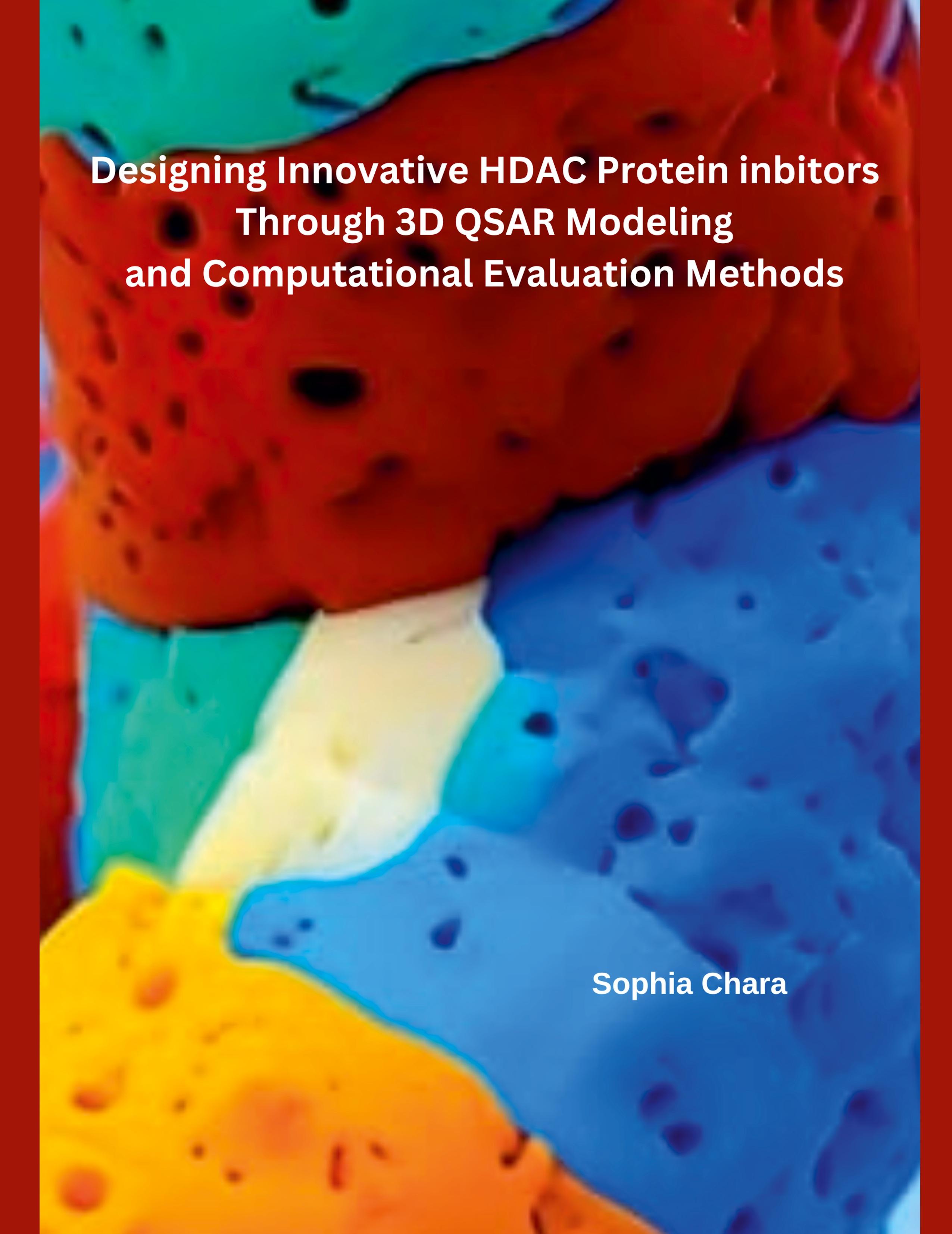 Designing Innovative HDAC Protein inbitors
Through 3D QSAR Modeling
and Computational Evaluation Methods

Sophia Chara